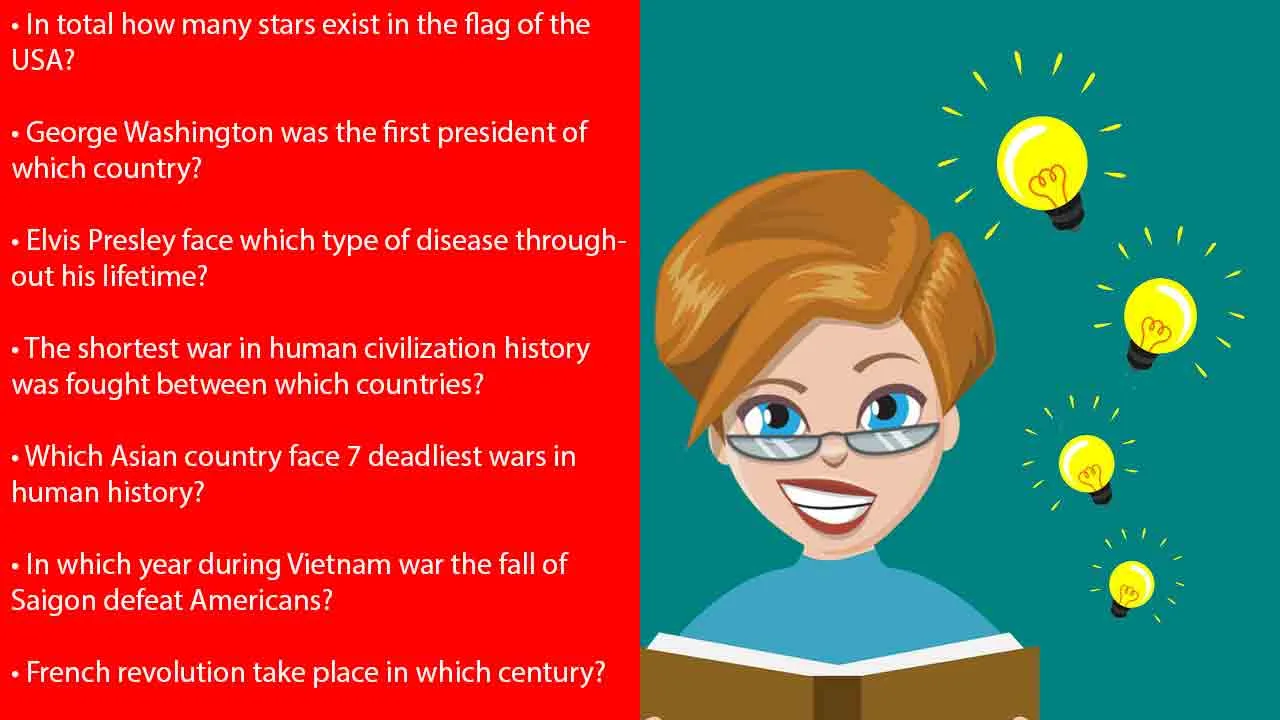 • In total how many stars exist in the flag of the USA?

• George Washington was the first president of which country?

• Elvis Presley face which type of disease throughout his lifetime?

• The shortest war in human civilization history was fought between which countries?

• Which Asian country face 7 deadliest wars in human history?

• In which year during Vietnam war the fall of Saigon defeat Americans?

• French revolution take place in which century?